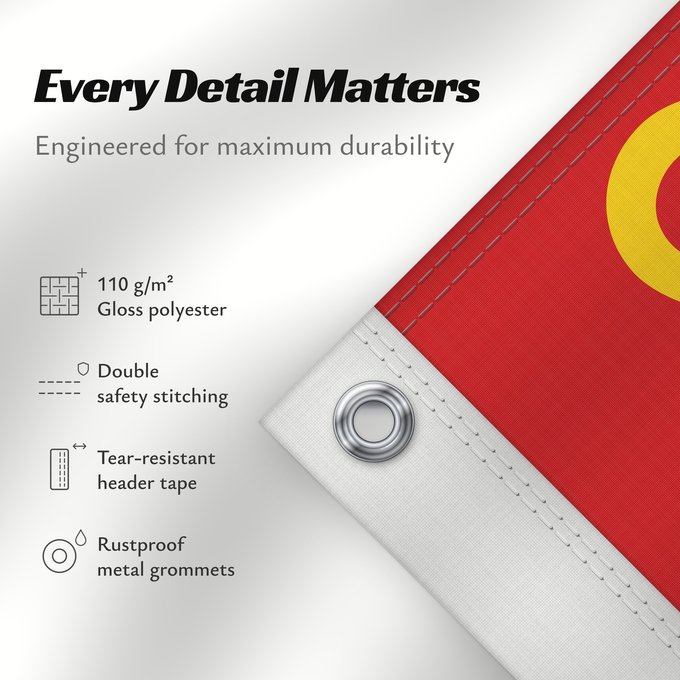 Every Detail Matters

Engineered for maximum durability

110 g/m²
Gloss polyester

Double
safety stitching

Tear-resistant
header tape

Rustproof
metal grommets